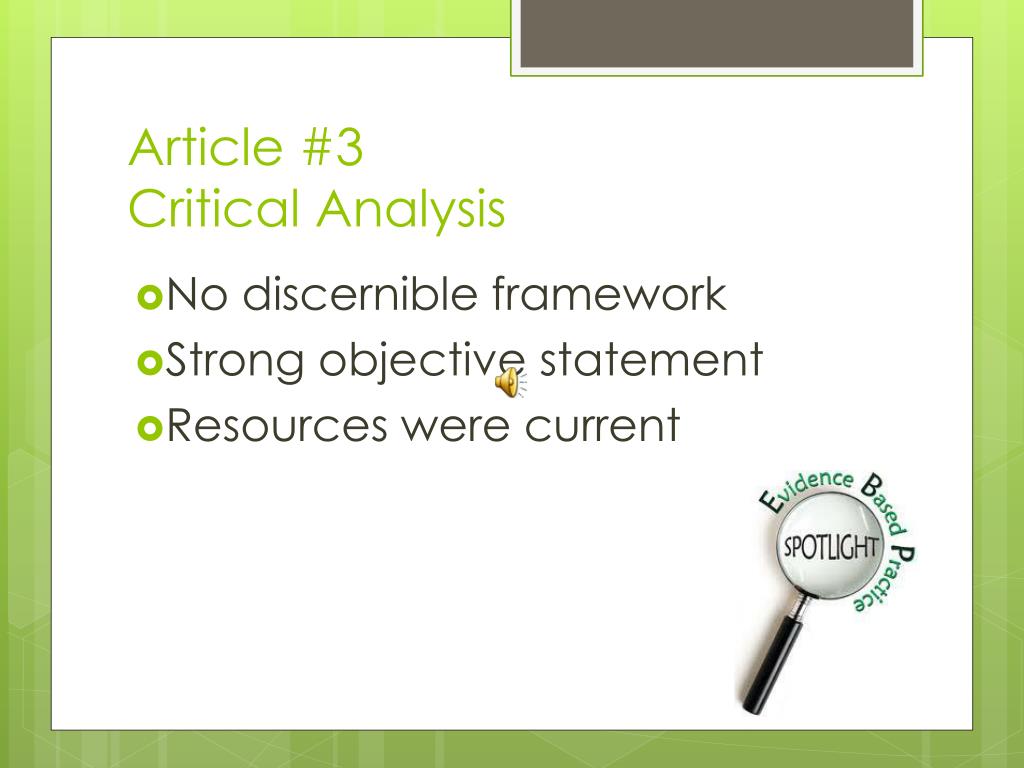 Article #3
Critical Analysis

No discernible framework
Strong objective statement
Resources were current

Evidence Based Practice
SPOTLIGHT